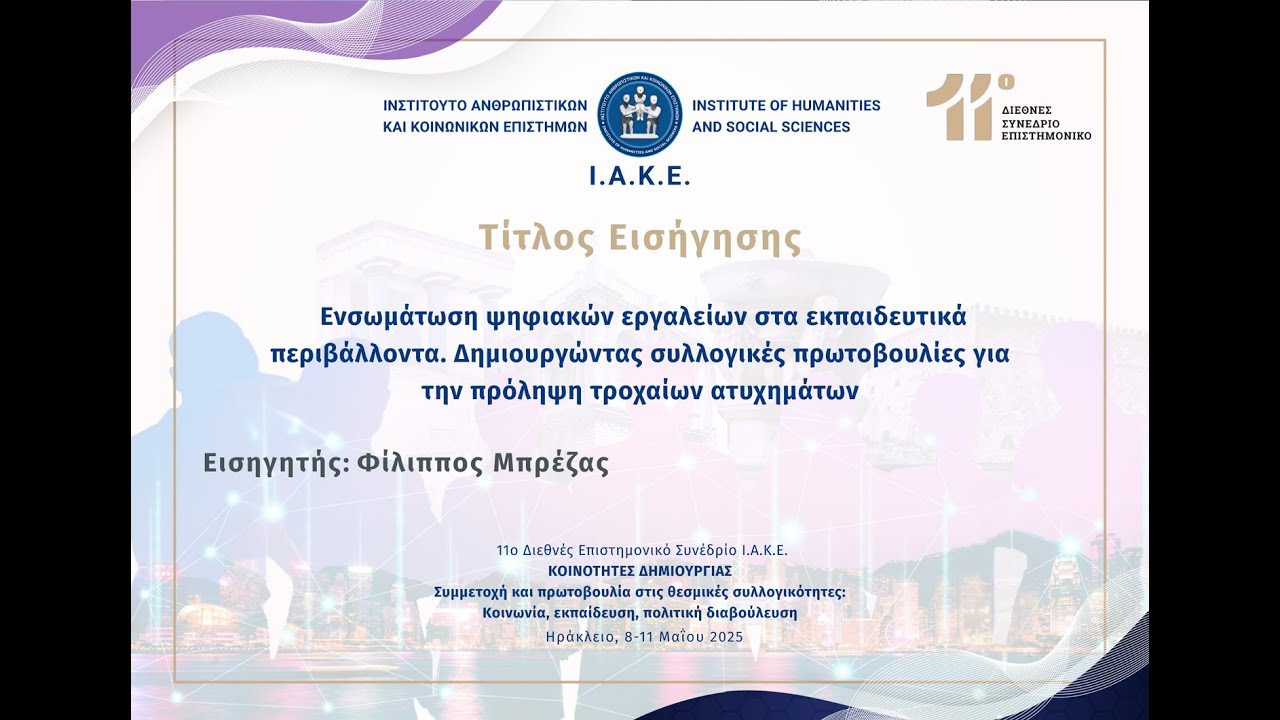 ΙΝΣΤΙΤΟΥΤΟ ΑΝΘΡΩΠΙΣΤΙΚΩΝ ΚΑΙ ΚΟΙΝΩΝΙΚΩΝ ΕΠΙΣΤΗΜΩΝ

INSTITUTE OF HUMANITIES AND SOCIAL SCIENCES

Ι.Α.Κ.Ε.

11ο ΔΙΕΘΝΕΣ ΣΥΝΕΔΡΙΟ ΕΠΙΣΤΗΜΟΝΙΚΟ

Τίτλος Εισήγησης

Ενσωμάτωση ψηφιακών εργαλείων στα εκπαιδευτικά περιβάλλοντα. Δημιουργώντας συλλογικές πρωτοβουλίες για την πρόληψη τροχαίων ατυχημάτων

Εισηγητής: Φίλιππος Μπρέζας

11ο Διεθνές Επιστημονικό Συνέδριο Ι.Α.Κ.Ε.
ΚΟΙΝΟΤΗΤΕΣ ΔΗΜΙΟΥΡΓΙΑΣ
Συμμετοχή και πρωτοβουλία στις θεσμικές συλλογικότητες:
Κοινωνία, εκπαίδευση, πολιτική διαβούλευση
Ηράκλειο, 8-11 Μαΐου 2025